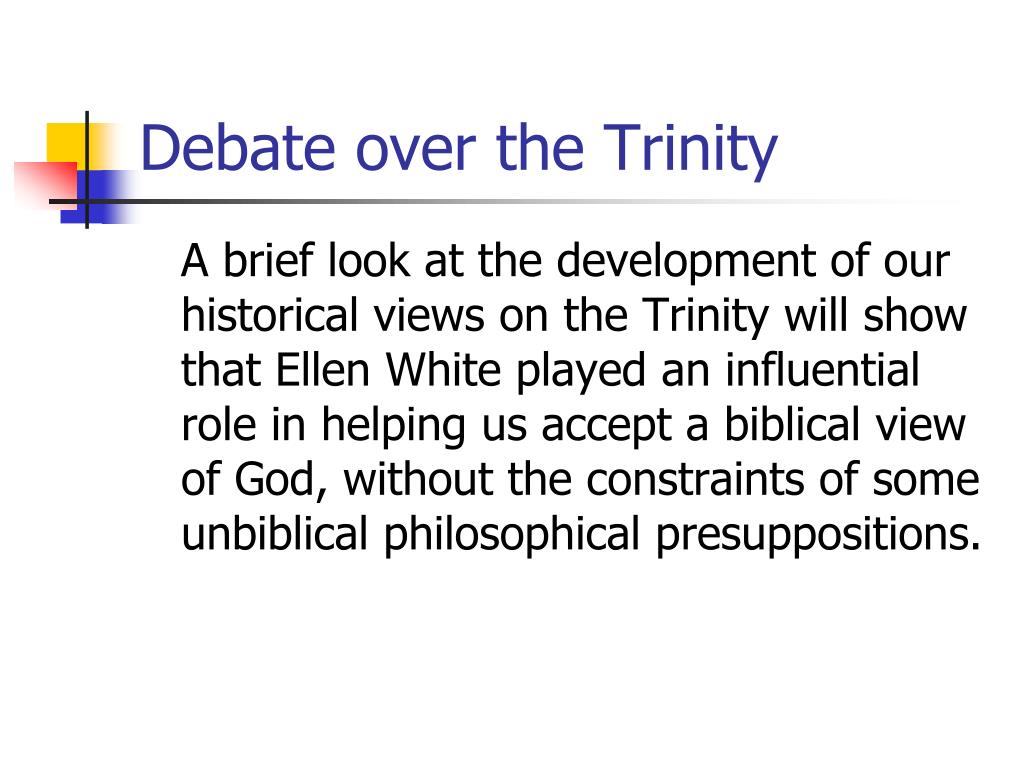 Debate over the Trinity

A brief look at the development of our historical views on the Trinity will show that Ellen White played an influential role in helping us accept a biblical view of God, without the constraints of some unbiblical philosophical presuppositions.